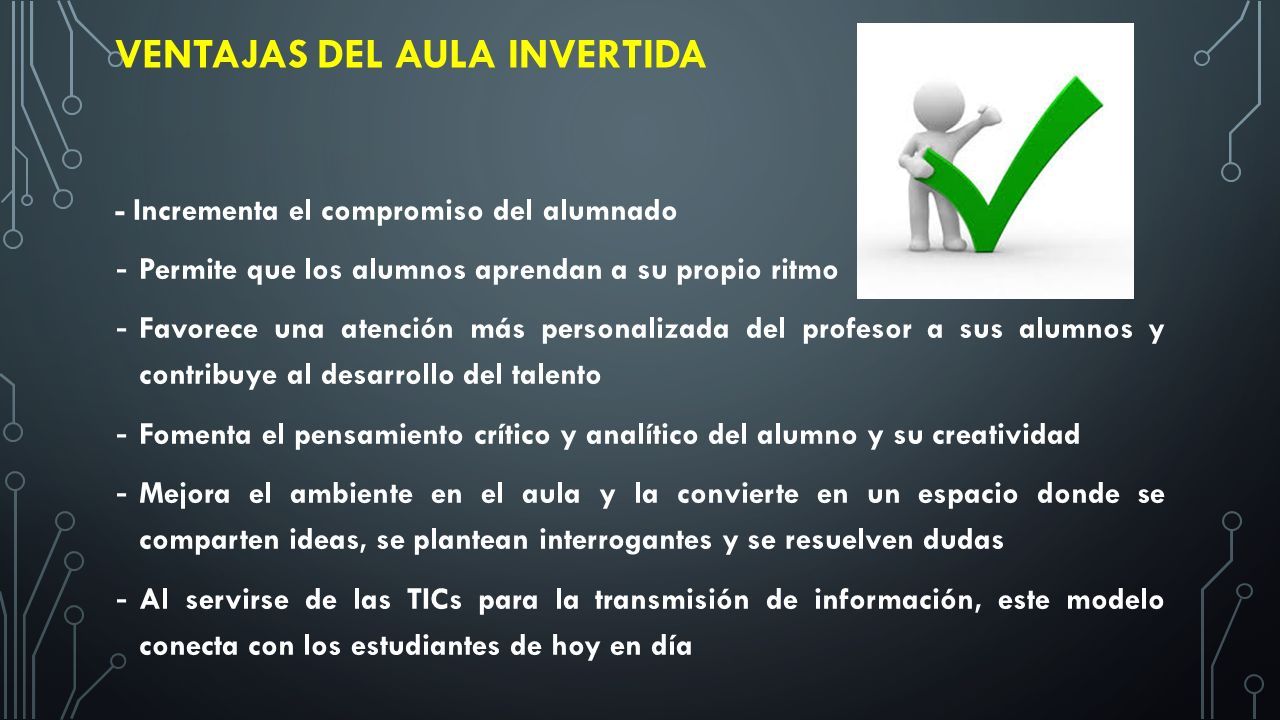 VENTAJAS DEL AULA INVERTIDA

- Incrementa el compromiso del alumnado

- Permite que los alumnos aprendan a su propio ritmo

- Favorece una atención más personalizada del profesor a sus alumnos y contribuye al desarrollo del talento

- Fomenta el pensamiento crítico y analítico del alumno y su creatividad

- Mejora el ambiente en el aula y la convierte en un espacio donde se comparten ideas, se plantean interrogantes y se resuelven dudas

- Al servirse de las TICs para la transmisión de información, este modelo conecta con los estudiantes de hoy en día